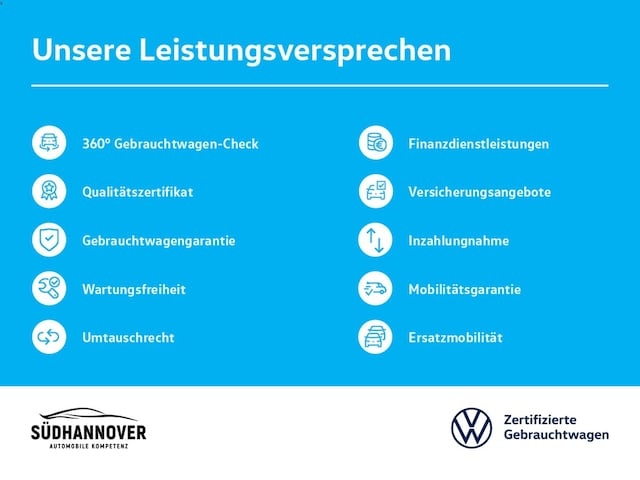 Unsere Leistungsversprechen

360° Gebrauchtwagen-Check

Qualitätszertifikat

Gebrauchtwagengarantie

Wartungsfreiheit

Umtauschrecht

Finanzdienstleistungen

Versicherungsangebote

Inzahlungnahme

Mobilitätsgarantie

Ersatzmobilität

SÜDHANNOVER
AUTOMOBILE KOMPETENZ

Zertifizierte Gebrauchtwagen